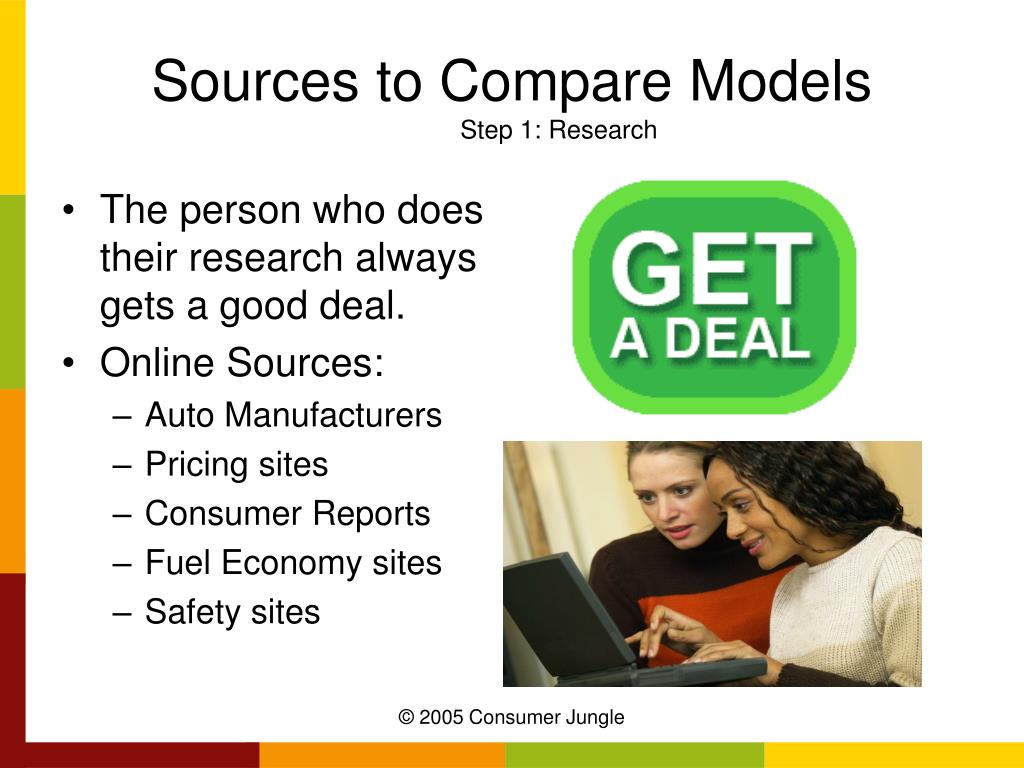 Sources to Compare Models
Step 1: Research

• The person who does their research always gets a good deal.
• Online Sources:
– Auto Manufacturers
– Pricing sites
– Consumer Reports
– Fuel Economy sites
– Safety sites

GET A DEAL

© 2005 Consumer Jungle